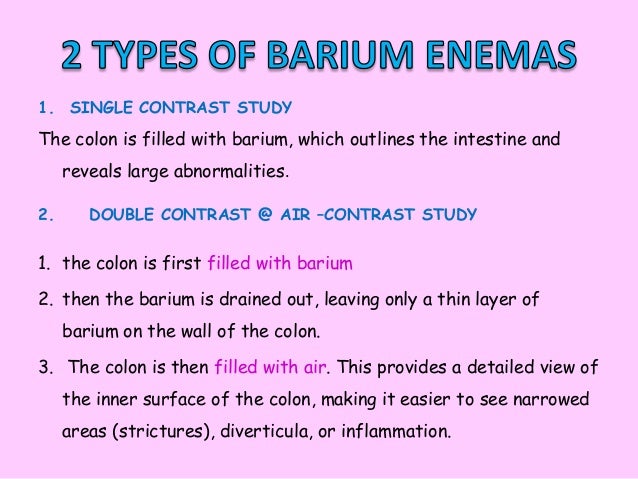 2 TYPES OF BARIUM ENEMAS

1. SINGLE CONTRAST STUDY

The colon is filled with barium, which outlines the intestine and reveals large abnormalities.

2. DOUBLE CONTRAST @ AIR –CONTRAST STUDY

1. the colon is first filled with barium
2. then the barium is drained out, leaving only a thin layer of barium on the wall of the colon.
3. The colon is then filled with air. This provides a detailed view of the inner surface of the colon, making it easier to see narrowed areas (strictures), diverticula, or inflammation.